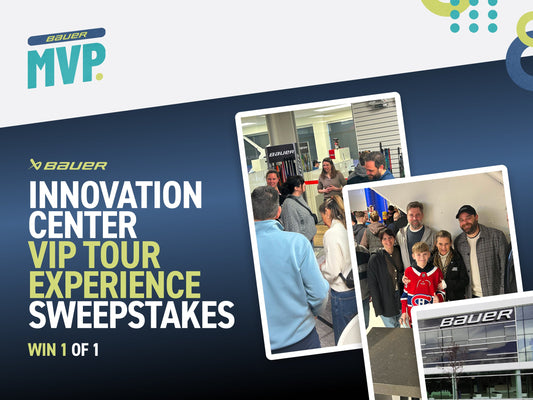 BAUER
MVP.

BAUER
INNOVATION CENTER
VIP TOUR EXPERIENCE
SWEEPSTAKES
WIN 1 OF 1

BAUER

BAUER